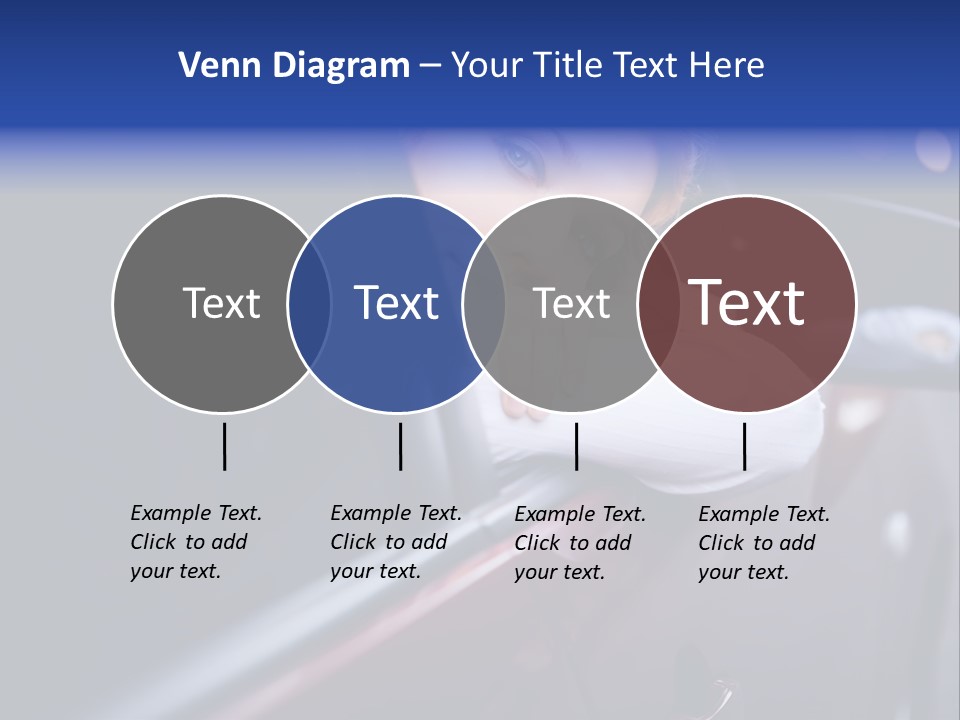 Venn Diagram – Your Title Text Here

Text

Text

Text

Text

Example Text. Click to add your text.

Example Text. Click to add your text.

Example Text. Click to add your text.

Example Text. Click to add your text.